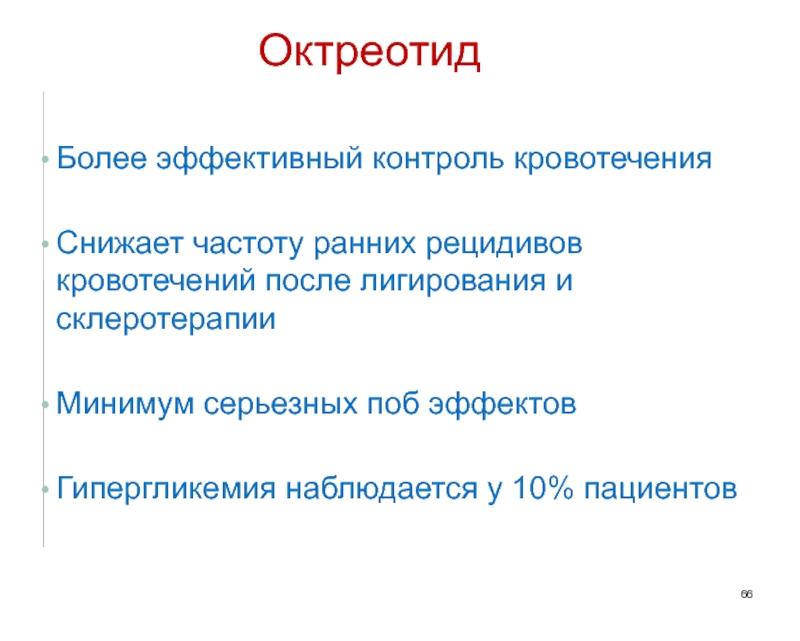 Октреотид

• Более эффективный контроль кровотечения

• Снижает частоту ранних рецидивов кровотечений после лигирования и склеротерапии

• Минимум серьезных поб эффектов

• Гипергликемия наблюдается у 10% пациентов

66